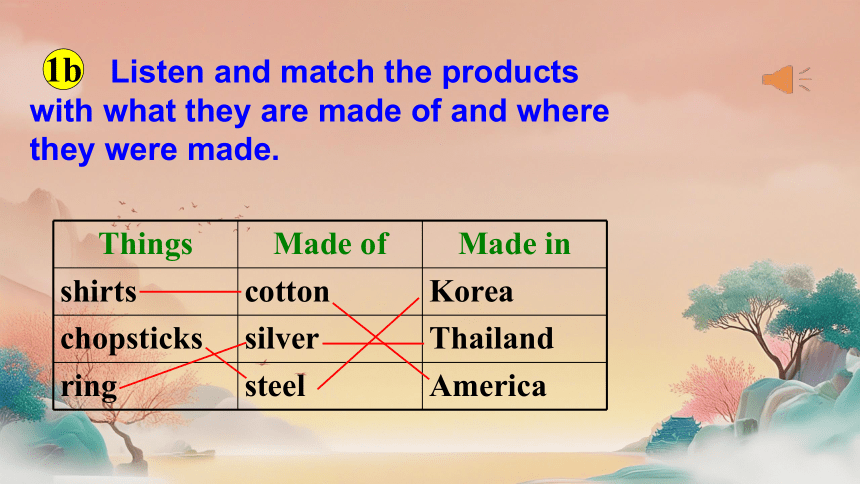 1b Listen and match the products with what they are made of and where they were made.

| Things | Made of | Made in |
|---|---|---|
| shirts | cotton | Korea |
| chopsticks | silver | Thailand |
| ring | steel | America |